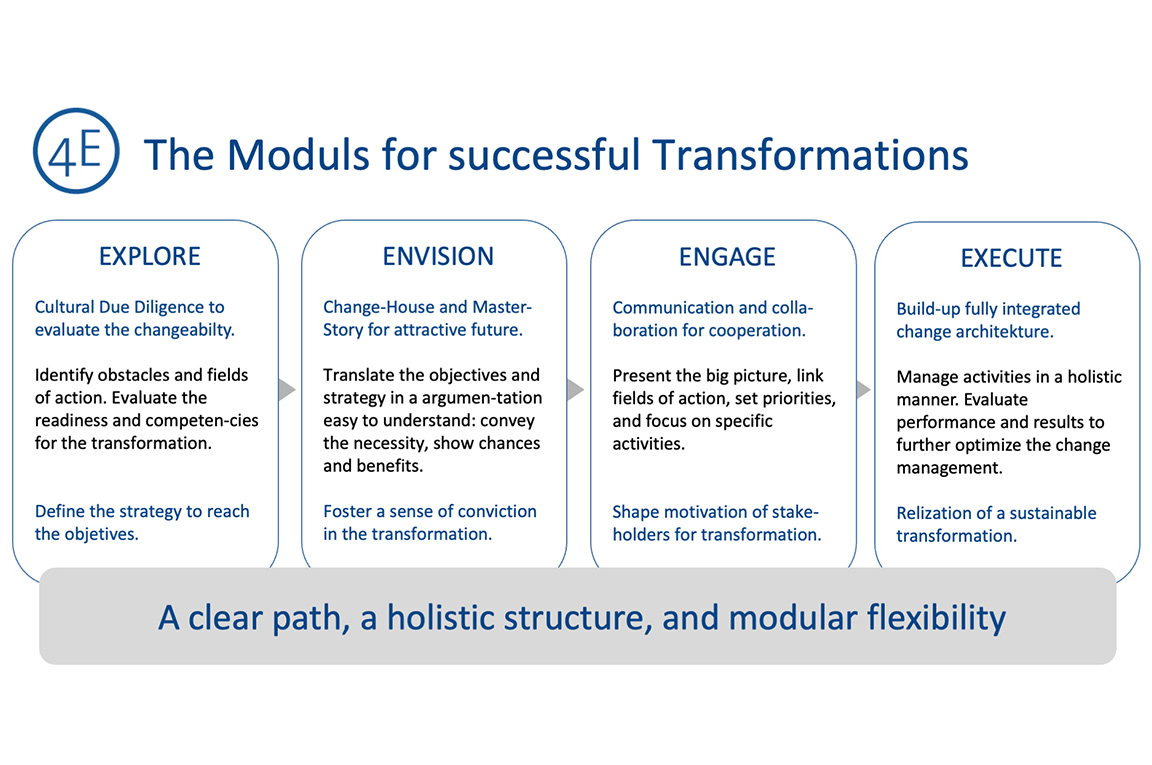 4E The Moduls for successful Transformations

EXPLORE

Cultural Due Diligence to evaluate the changeabilty.

Identify obstacles and fields of action. Evaluate the readiness and competen-cies for the transformation.

Define the strategy to reach the objetives.

ENVISION

Change-House and Master-Story for attractive future.

Translate the objectives and strategy in a argumen-tation easy to understand: convey the necessity, show chances and benefits.

Foster a sense of conviction in the transformation.

ENGAGE

Communication and collaboration for cooperation.

Present the big picture, link fields of action, set priorities, and focus on specific activities.

Shape motivation of stakeholders for transformation.

EXECUTE

Build-up fully integrated change architekture.

Manage activities in a holistic manner. Evaluate performance and results to further optimize the change management.

Relization of a sustainable transformation.

A clear path, a holistic structure, and modular flexibility